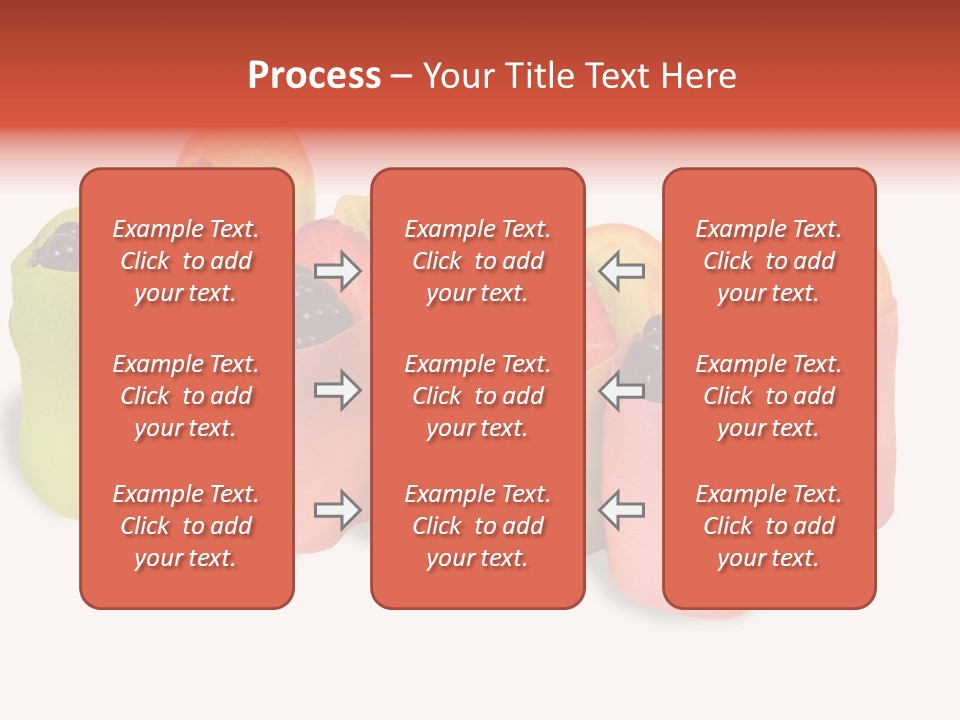 Process – Your Title Text Here

Example Text. Click to add your text.

Example Text. Click to add your text.

Example Text. Click to add your text.

Example Text. Click to add your text.

Example Text. Click to add your text.

Example Text. Click to add your text.

Example Text. Click to add your text.

Example Text. Click to add your text.

Example Text. Click to add your text.